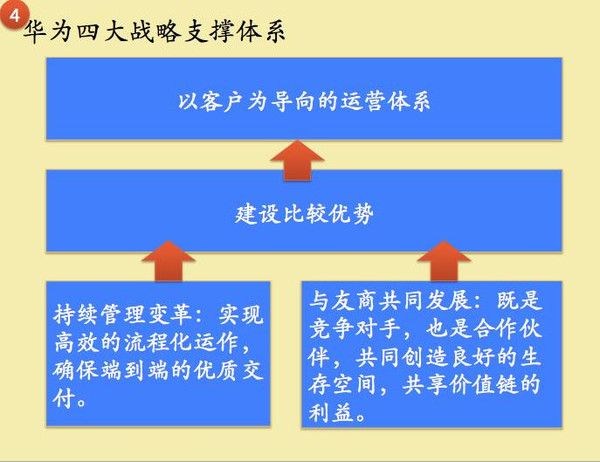 4 华为四大战略支撑体系

以客户为导向的运营体系

建设比较优势

持续管理变革：实现高效的流程化运作，确保端到端的优质交付。

与友商共同发展：既是竞争对手，也是合作伙伴，共同创造良好的生存空间，共享价值链的利益。